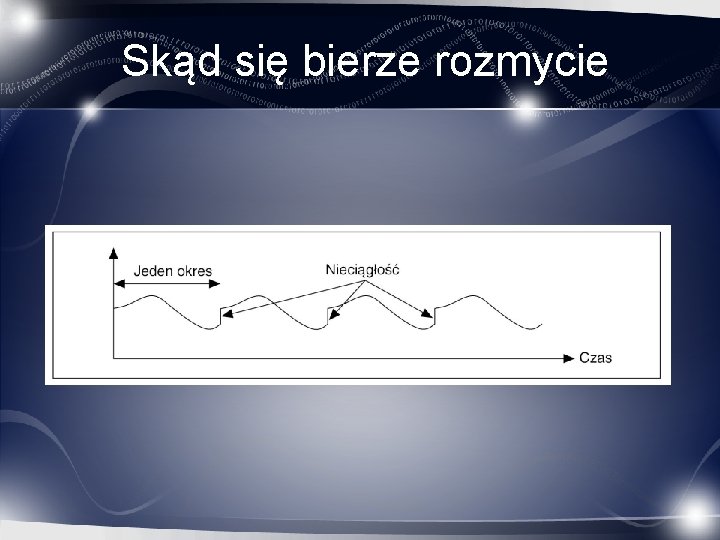 Skąd się bierze rozmycie

Jeden okres

Nieciągłość

Czas